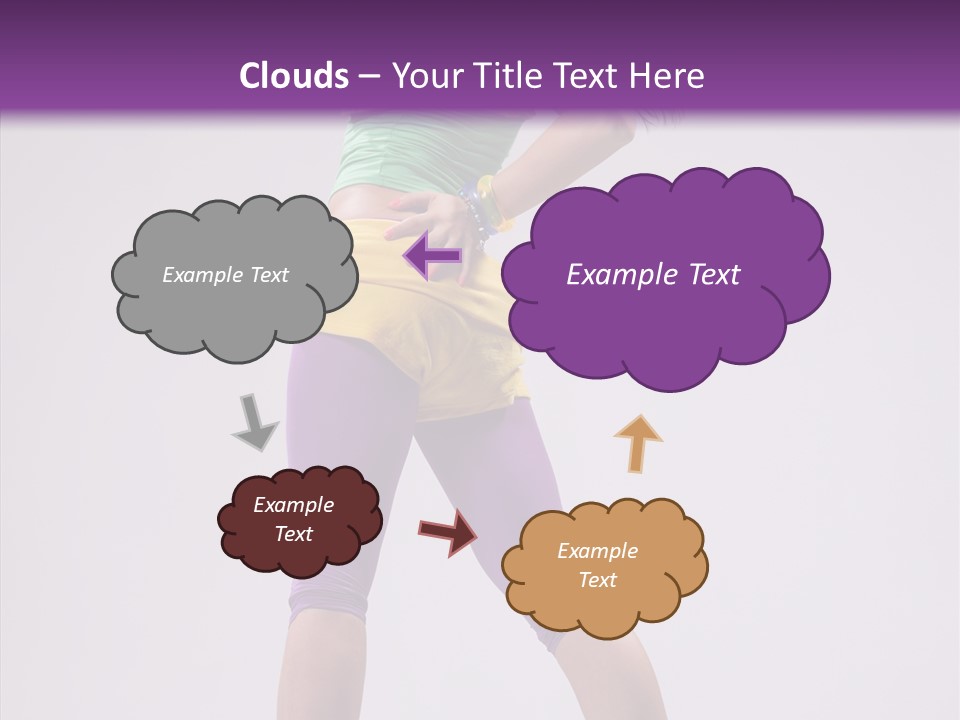 Clouds – Your Title Text Here

Example Text

Example Text

Example Text

Example Text